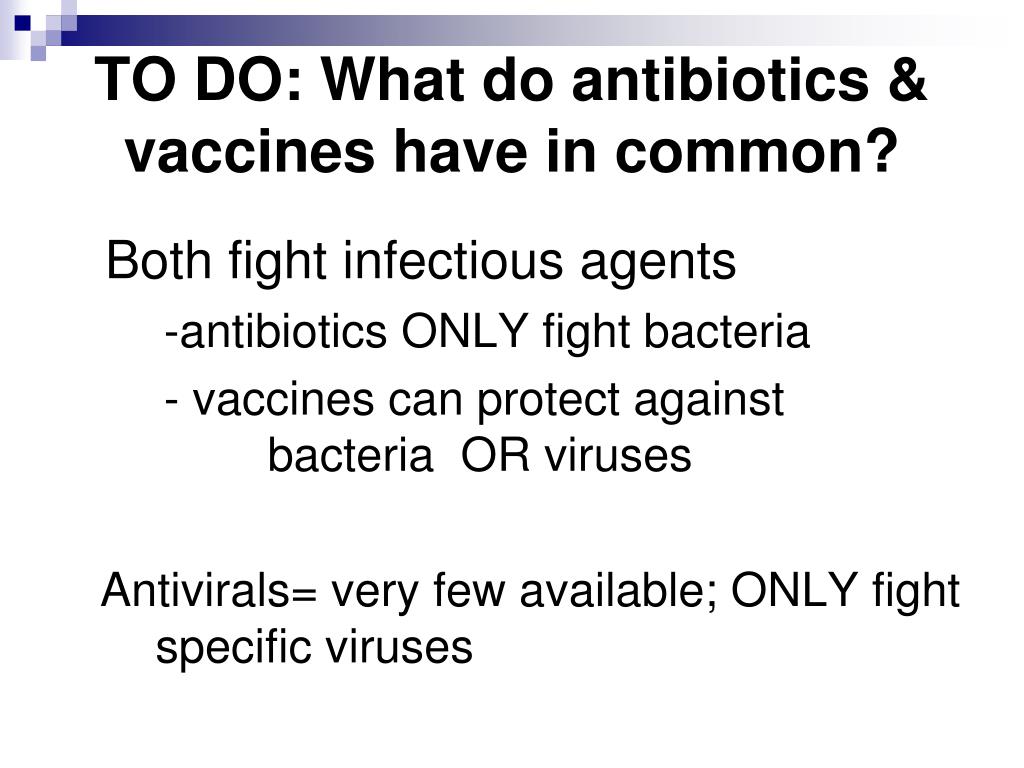 TO DO: What do antibiotics & vaccines have in common?

Both fight infectious agents

-antibiotics ONLY fight bacteria

- vaccines can protect against bacteria OR viruses

Antivirals= very few available; ONLY fight specific viruses